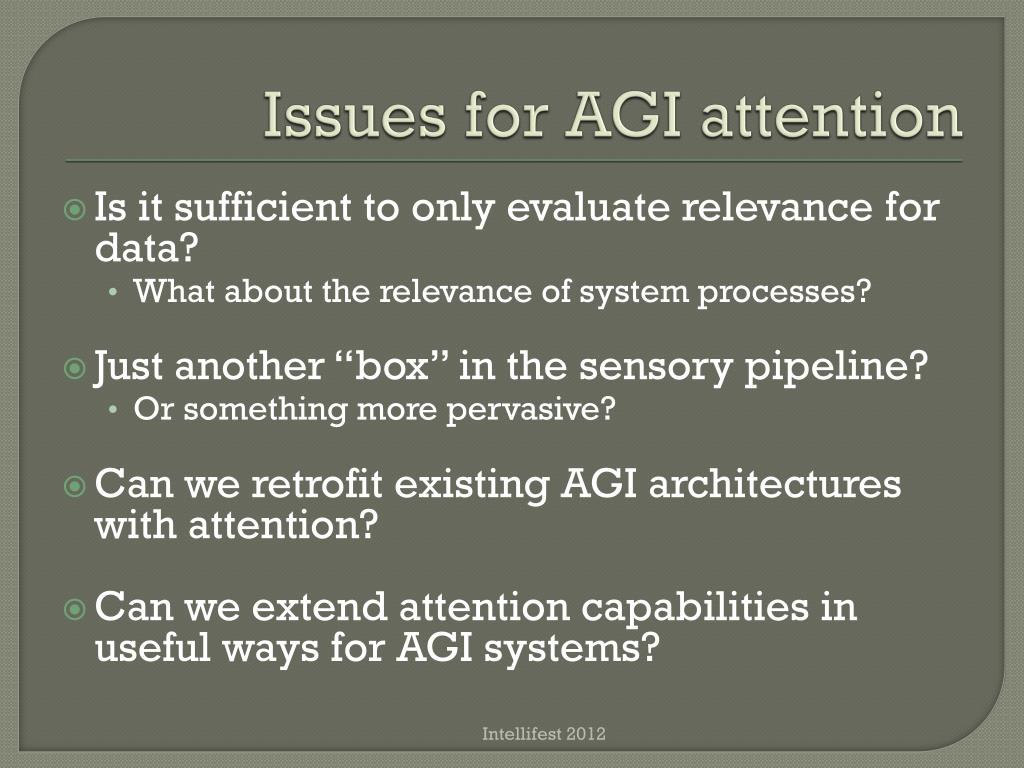 Issues for AGI attention

Is it sufficient to only evaluate relevance for data?
• What about the relevance of system processes?

Just another “box” in the sensory pipeline?
• Or something more pervasive?

Can we retrofit existing AGI architectures with attention?

Can we extend attention capabilities in useful ways for AGI systems?

Intellifest 2012